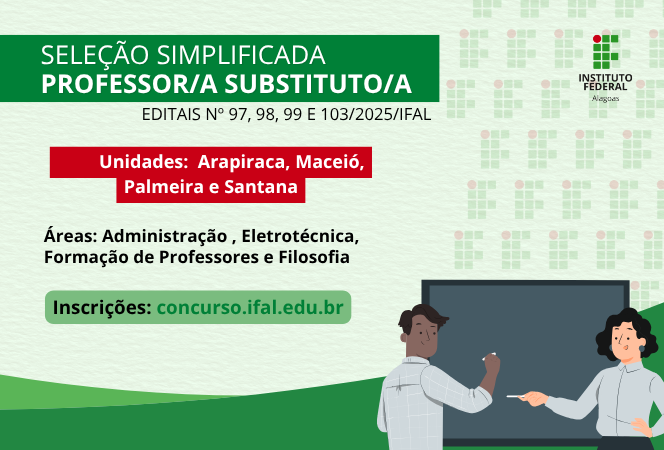 SELEÇÃO SIMPLIFICADA
PROFESSOR/A SUBSTITUTO/A
EDITAIS Nº 97, 98, 99 E 103/2025/IFAL

INSTITUTO FEDERAL
Alagoas

Unidades: Arapiraca, Maceió, Palmeira e Santana

Áreas: Administração , Eletrotécnica, Formação de Professores e Filosofia

Inscrições: concurso.ifal.edu.br